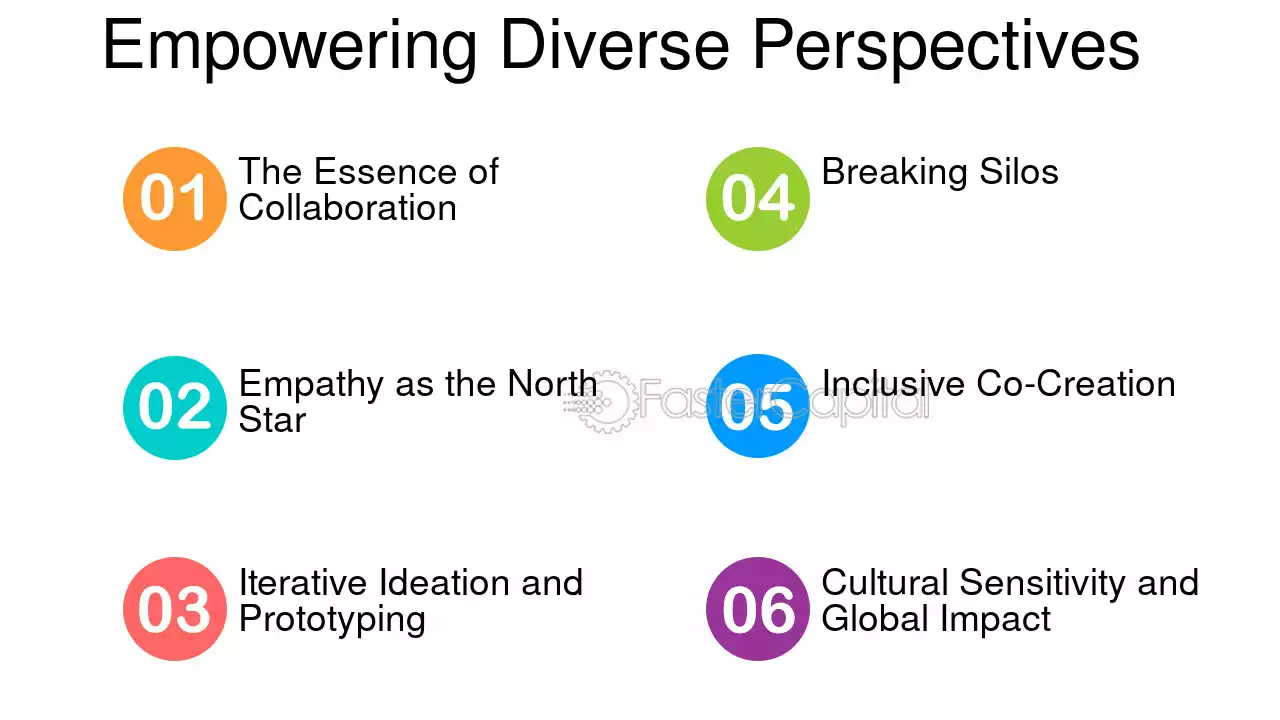 Empowering Diverse Perspectives

01 The Essence of Collaboration

02 Empathy as the North Star

03 Iterative Ideation and Prototyping

04 Breaking Silos

05 Inclusive Co-Creation

06 Cultural Sensitivity and Global Impact

FasterCapital